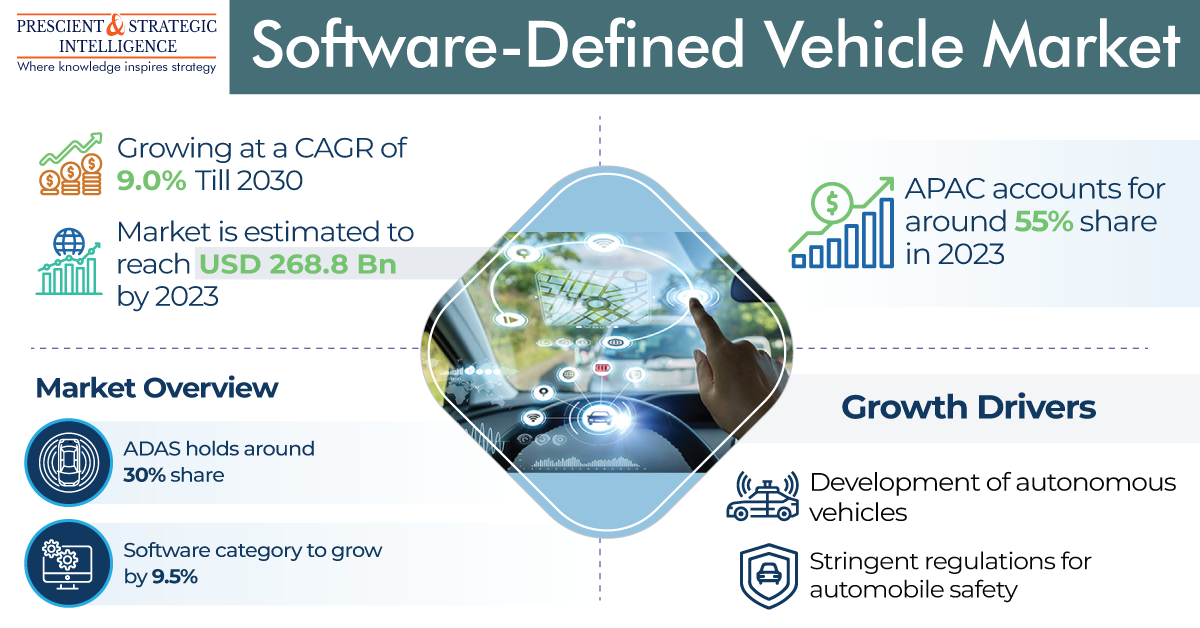 PRESCIENT & STRATEGIC INTELLIGENCE
Where knowledge inspires strategy

Software-Defined Vehicle Market

Growing at a CAGR of 9.0% Till 2030

Market is estimated to reach USD 268.8 Bn by 2023

APAC accounts for around 55% share in 2023

Market Overview

ADAS holds around 30% share

Software category to grow by 9.5%

Growth Drivers

Development of autonomous vehicles

Stringent regulations for automobile safety